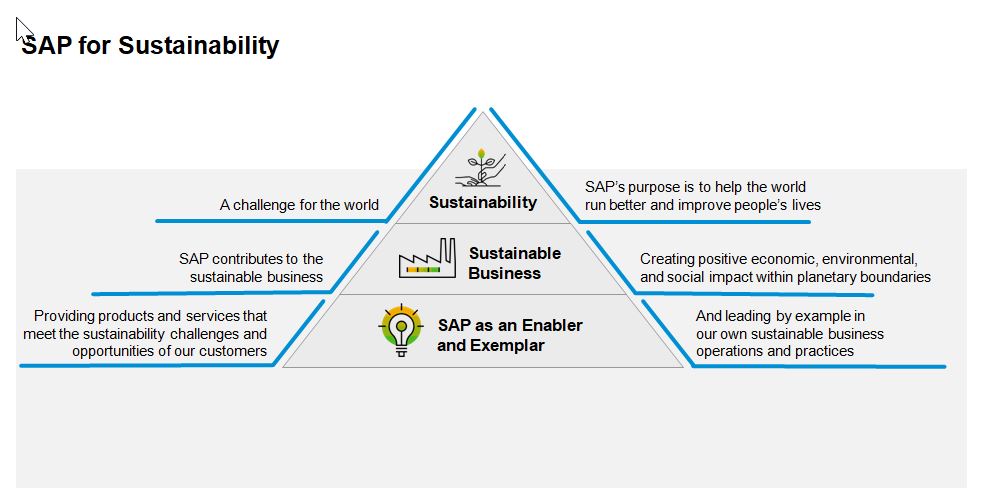 SAP for Sustainability

A challenge for the world

Sustainability

SAP's purpose is to help the world run better and improve people's lives

SAP contributes to the sustainable business

Sustainable Business

Creating positive economic, environmental, and social impact within planetary boundaries

Providing products and services that meet the sustainability challenges and opportunities of our customers

SAP as an Enabler and Exemplar

And leading by example in our own sustainable business operations and practices